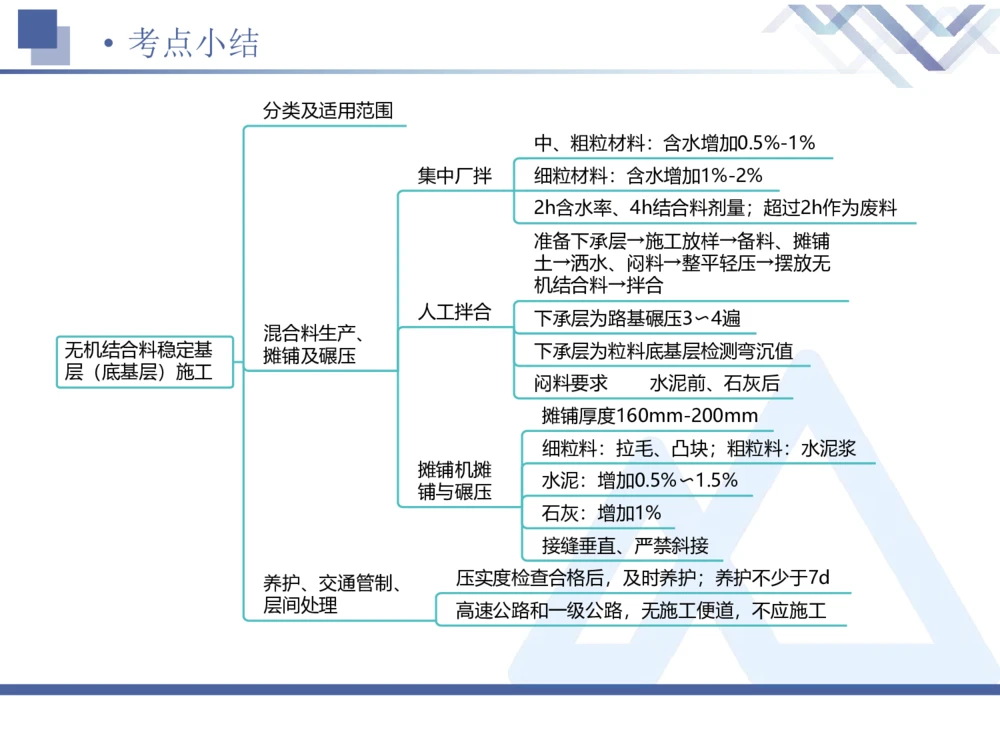 • 考点小结

无机结合料稳定基层（底基层）施工

分类及适用范围

混合料生产、摊铺及碾压

集中厂拌

中、粗粒材料：含水增加0.5%-1%

细粒材料：含水增加1%-2%

2h含水率、4h结合料剂量；超过2h作为废料

人工拌合

准备下承层→施工放样→备料、摊铺土→洒水、闷料→整平轻压→摆放无机结合料→拌合

下承层为路基碾压3～4遍

下承层为粒料底基层检测弯沉值

闷料要求　　水泥前、石灰后

摊铺机摊铺与碾压

摊铺厚度160mm-200mm

细粒料：拉毛、凸块；粗粒料：水泥浆

水泥：增加0.5%～1.5%

石灰：增加1%

接缝垂直、严禁斜接

养护、交通管制、层间处理

压实度检查合格后，及时养护；养护不少于7d

高速公路和一级公路，无施工便道，不应施工